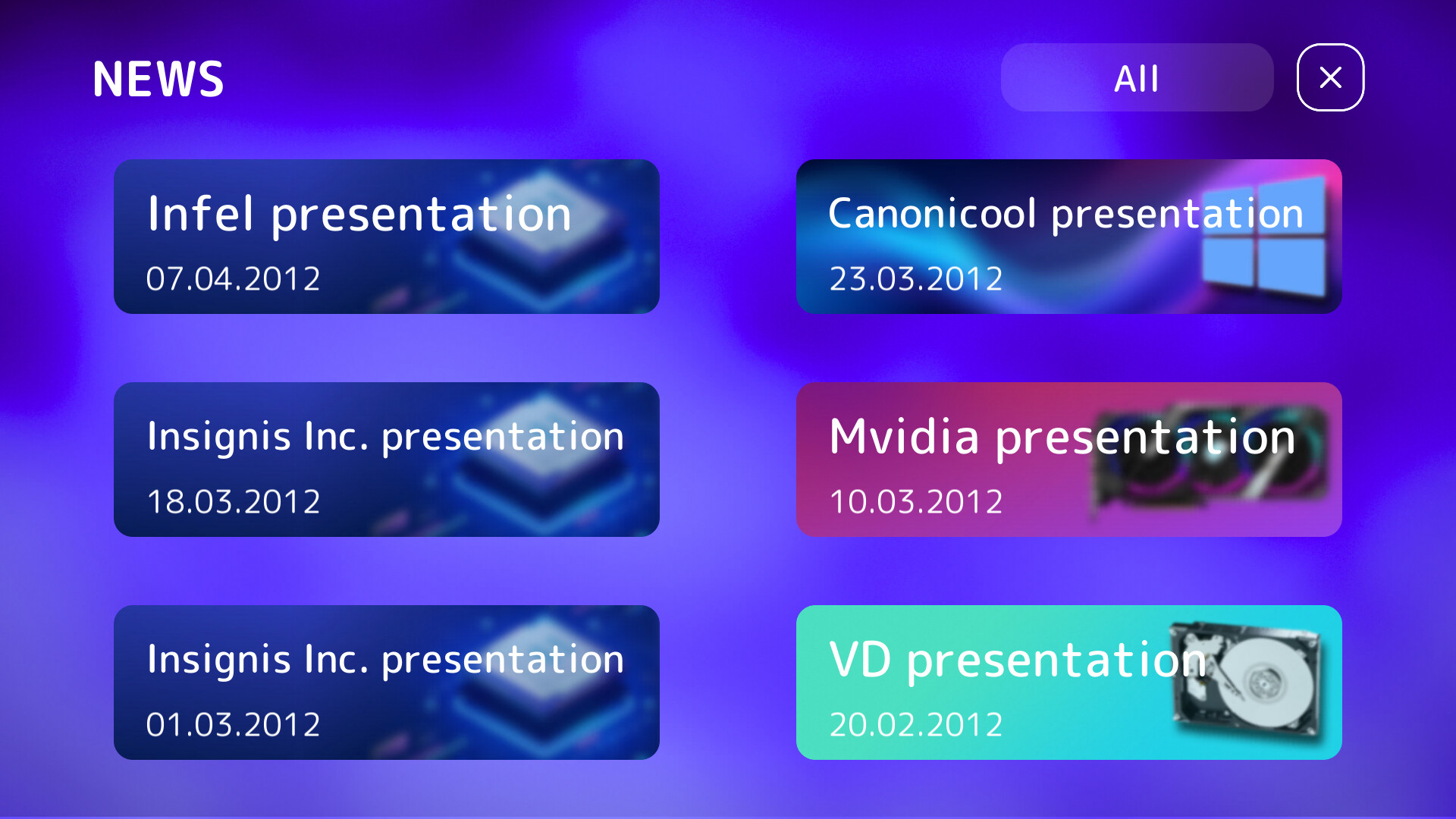 NEWS

All

Infel presentation
07.04.2012

Canonicool presentation
23.03.2012

Insignis Inc. presentation
18.03.2012

Mvidia presentation
10.03.2012

Insignis Inc. presentation
01.03.2012

VD presentation
20.02.2012